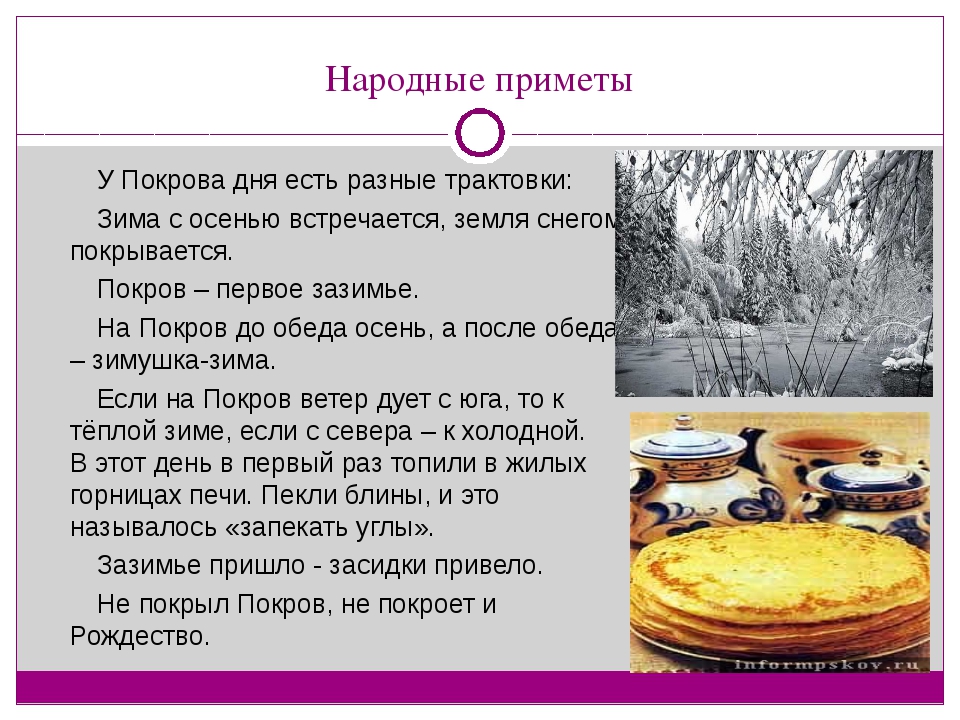 Народные приметы

У Покрова дня есть разные трактовки:

Зима с осенью встречается, земля снегом покрывается.

Покров – первое зазимье.

На Покров до обеда осень, а после обеда – зимушка-зима.

Если на Покров ветер дует с юга, то к тёплой зиме, если с севера – к холодной. В этот день в первый раз топили в жилых горницах печи. Пекли блины, и это называлось «запекать углы».

Зазимье пришло - засидки привело.

Не покрыл Покров, не покроет и Рождество.

informpskov.ru